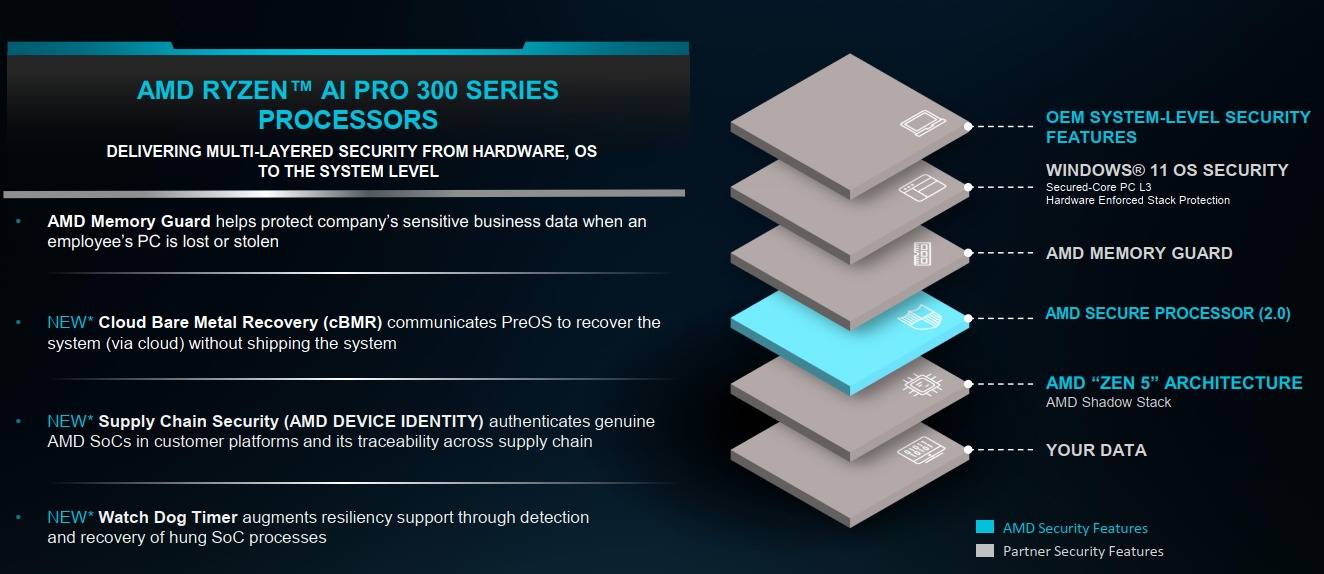 AMD RYZEN™ AI PRO 300 SERIES PROCESSORS

DELIVERING MULTI-LAYERED SECURITY FROM HARDWARE, OS TO THE SYSTEM LEVEL

• AMD Memory Guard helps protect company's sensitive business data when an employee's PC is lost or stolen

• NEW* Cloud Bare Metal Recovery (cBMR) communicates PreOS to recover the system (via cloud) without shipping the system

• NEW* Supply Chain Security (AMD DEVICE IDENTITY) authenticates genuine AMD SoCs in customer platforms and its traceability across supply chain

• NEW* Watch Dog Timer augments resiliency support through detection and recovery of hung SoC processes

OEM SYSTEM-LEVEL SECURITY FEATURES

WINDOWS® 11 OS SECURITY
Secured-Core PC L3
Hardware Enforced Stack Protection

AMD MEMORY GUARD

AMD SECURE PROCESSOR (2.0)

AMD "ZEN 5" ARCHITECTURE
AMD Shadow Stack

YOUR DATA

AMD Security Features
Partner Security Features